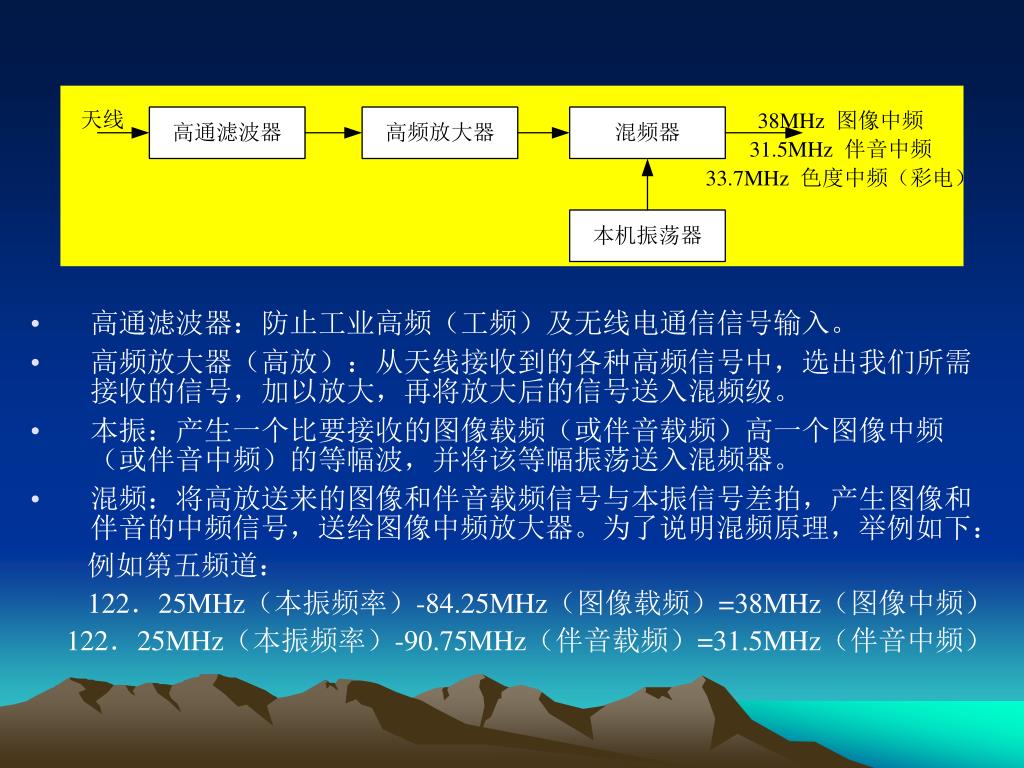 天线
高通滤波器
高频放大器
混频器
38MHz 图像中频
31.5MHz 伴音中频
33.7MHz 色度中频（彩电）
本机振荡器

• 高通滤波器：防止工业高频（工频）及无线电通信信号输入。
• 高频放大器（高放）：从天线接收到的各种高频信号中，选出我们所需接收的信号，加以放大，再将放大后的信号送入混频级。
• 本振：产生一个比要接收的图像载频（或伴音载频）高一个图像中频（或伴音中频）的等幅波，并将该等幅振荡送入混频器。
• 混频：将高放送来的图像和伴音载频信号与本振信号差拍，产生图像和伴音的中频信号，送给图像中频放大器。为了说明混频原理，举例如下：
例如第五频道：
122．25MHz（本振频率）-84.25MHz（图像载频）=38MHz（图像中频）
122．25MHz（本振频率）-90.75MHz（伴音载频）=31.5MHz（伴音中频）